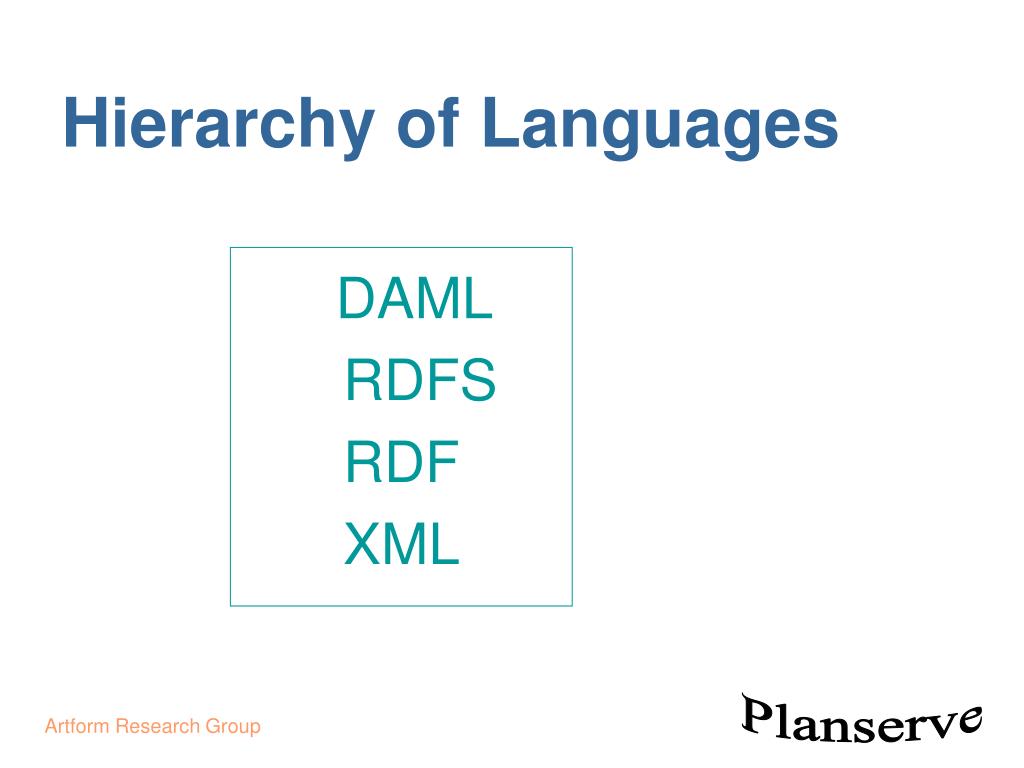 Hierarchy of Languages

DAML
RDFS
RDF
XML

Artform Research Group

Planserve